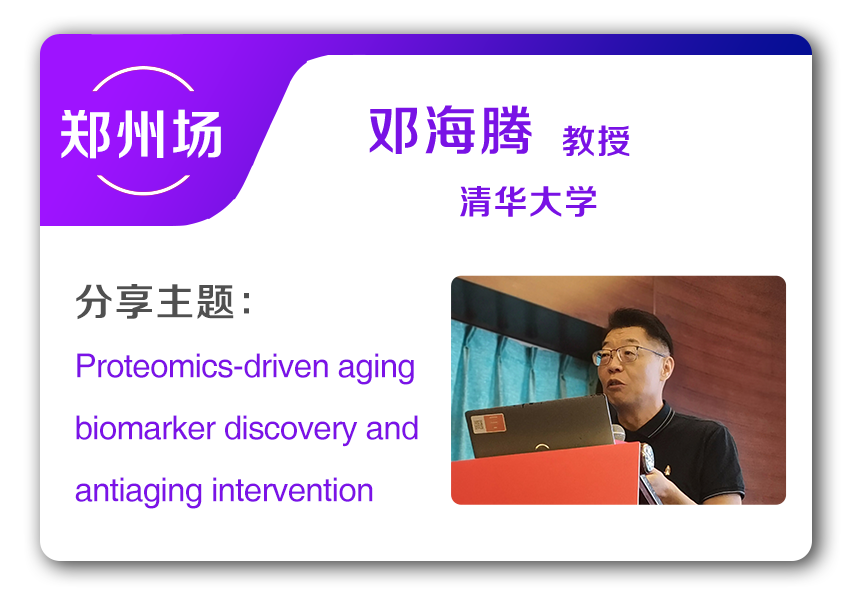 郑州场

邓海腾 教授

清华大学

分享主题：

Proteomics-driven aging biomarker discovery and antiaging intervention